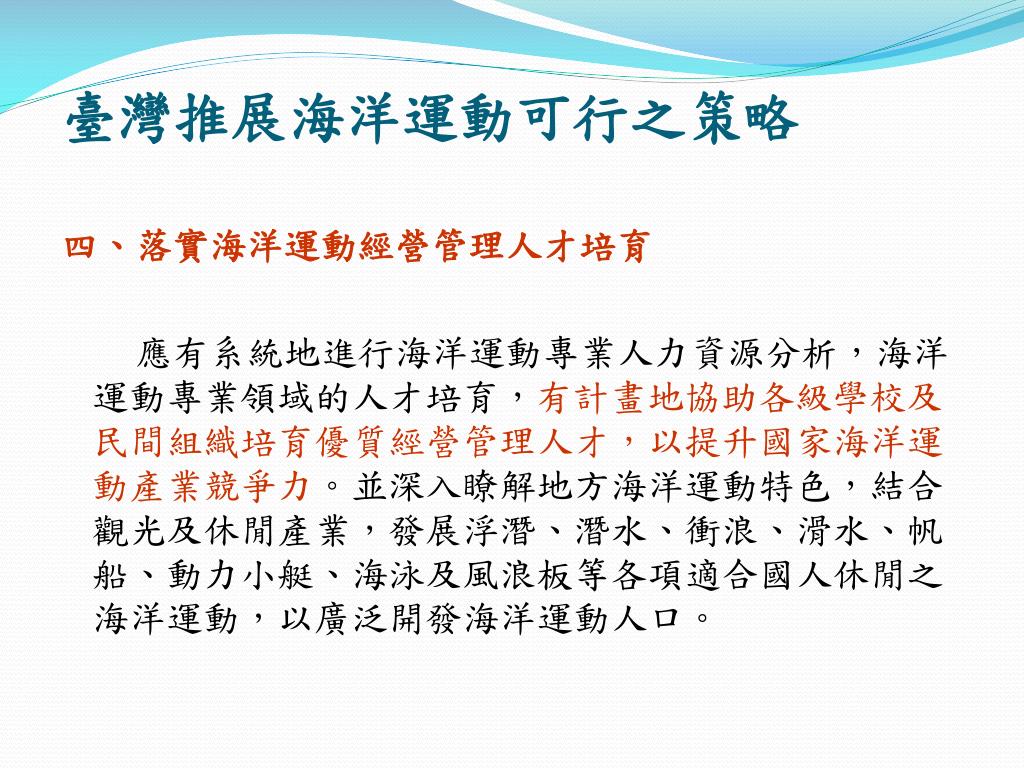 臺灣推展海洋運動可行之策略

四、落實海洋運動經營管理人才培育

應有系統地進行海洋運動專業人力資源分析，海洋運動專業領域的人才培育，有計畫地協助各級學校及民間組織培育優質經營管理人才，以提升國家海洋運動產業競爭力。並深入瞭解地方海洋運動特色，結合觀光及休閒產業，發展浮潛、潛水、衝浪、滑水、帆船、動力小艇、海泳及風浪板等各項適合國人休閒之海洋運動，以廣泛開發海洋運動人口。